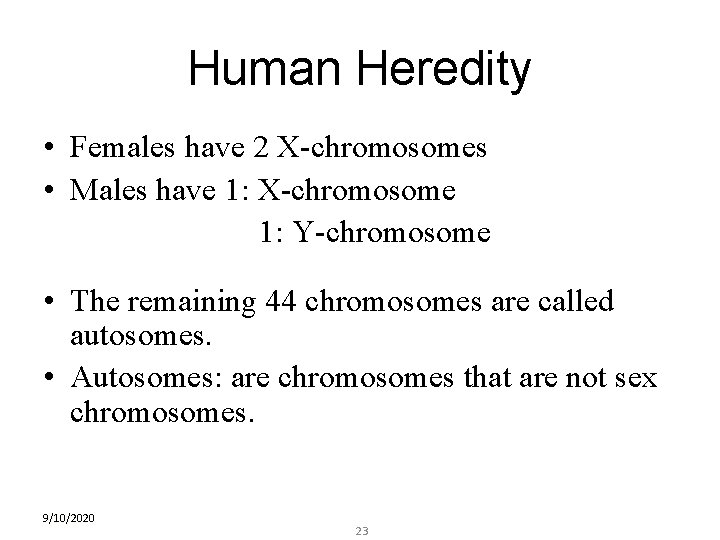 Human Heredity

• Females have 2 X-chromosomes
• Males have 1: X-chromosome
1: Y-chromosome

• The remaining 44 chromosomes are called autosomes.
• Autosomes: are chromosomes that are not sex chromosomes.

9/10/2020

23